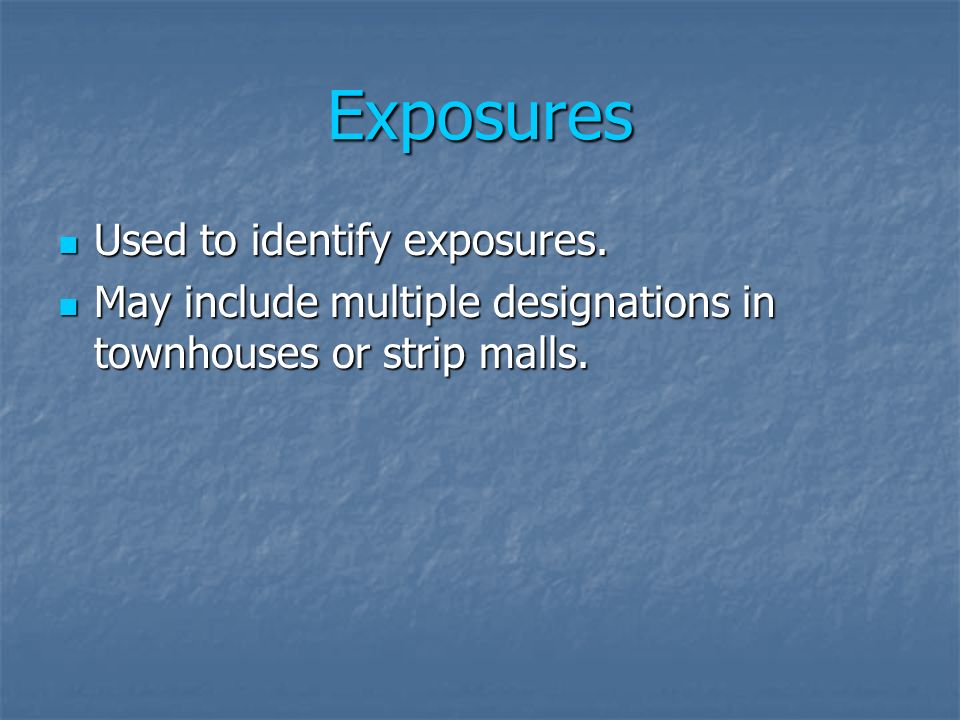 Exposures

- Used to identify exposures.
- May include multiple designations in townhouses or strip malls.